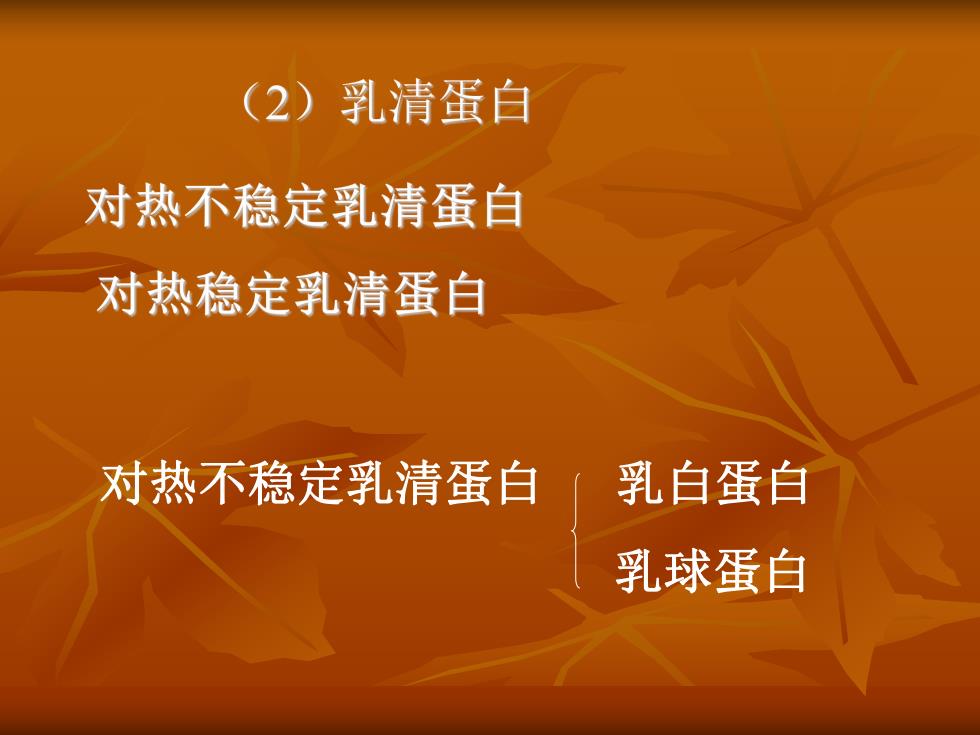 （2）乳清蛋白

对热不稳定乳清蛋白

对热稳定乳清蛋白

对热不稳定乳清蛋白

乳白蛋白

乳球蛋白